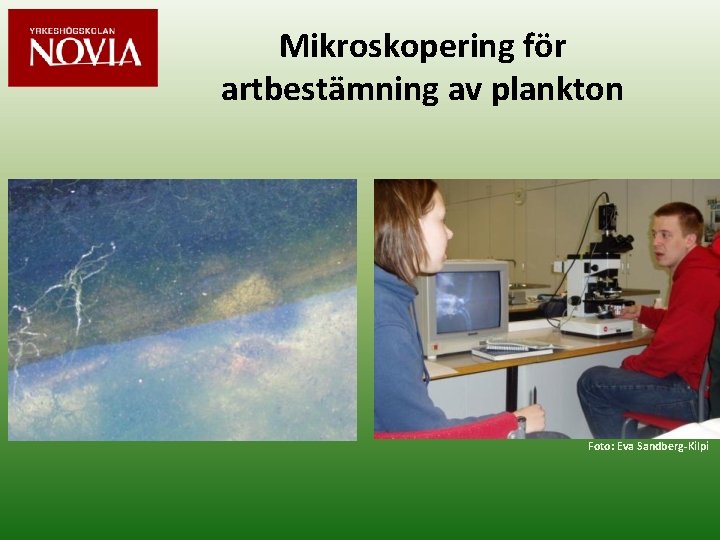 YRKESHÖGSKOLAN NOVIA

Mikroskopering för artbestämning av plankton

Foto: Eva Sandberg-Kilpi